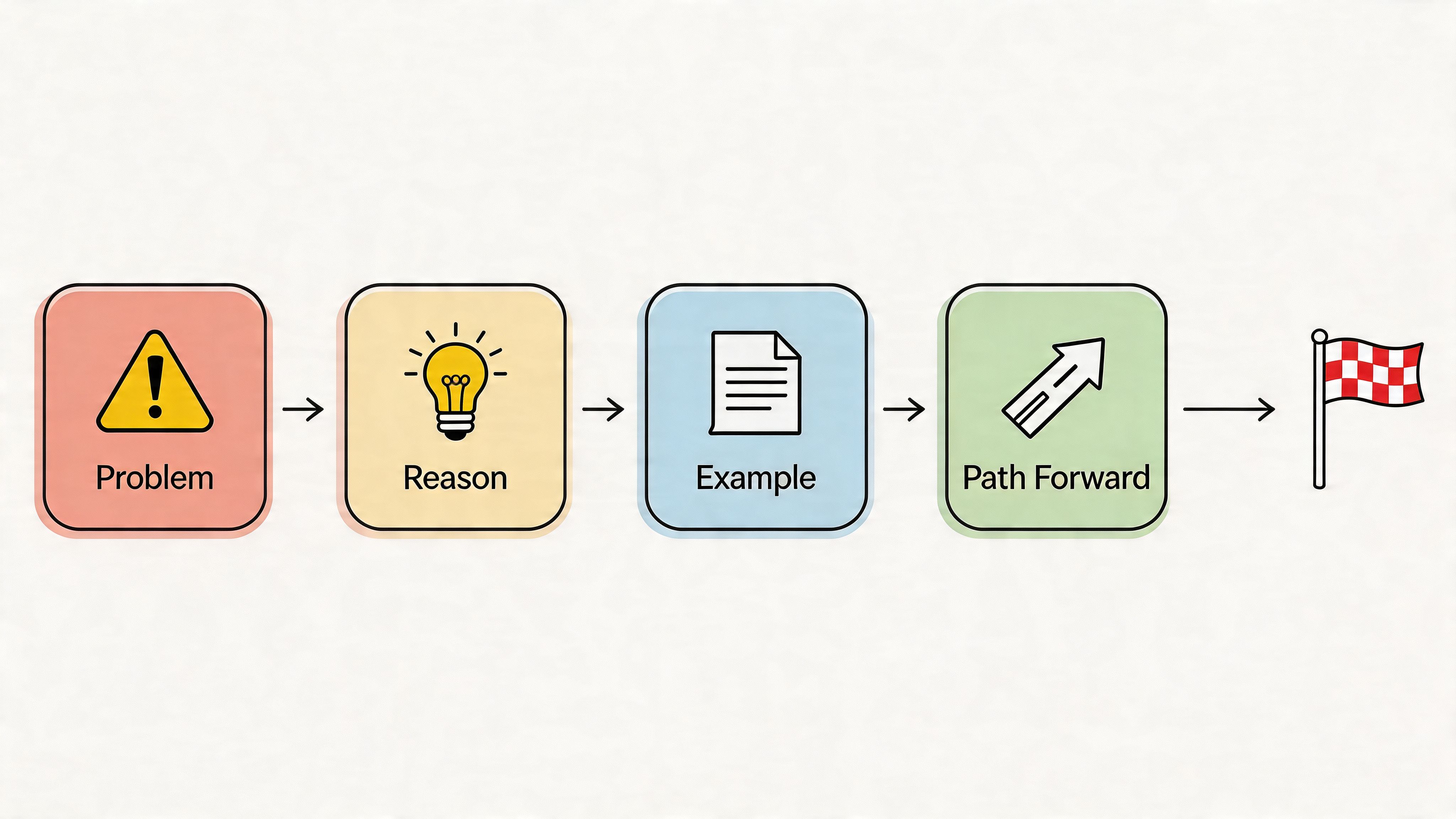 Problem

Reason

Example

Path Forward